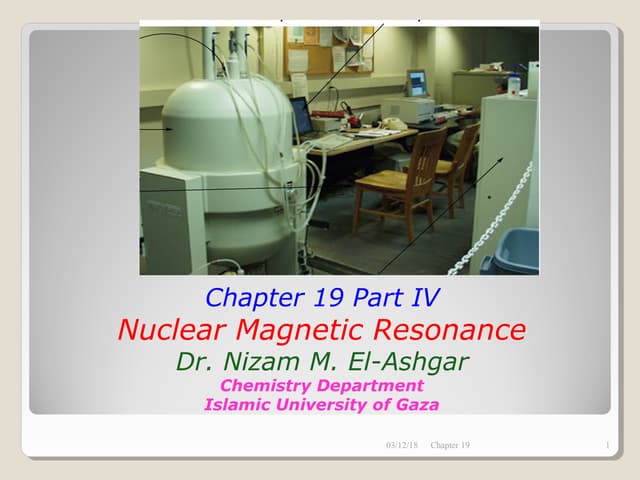 Chapter 19 Part IV
Nuclear Magnetic Resonance
Dr. Nizam M. El-Ashgar
Chemistry Department
Islamic University of Gaza

03/12/18 Chapter 19 1